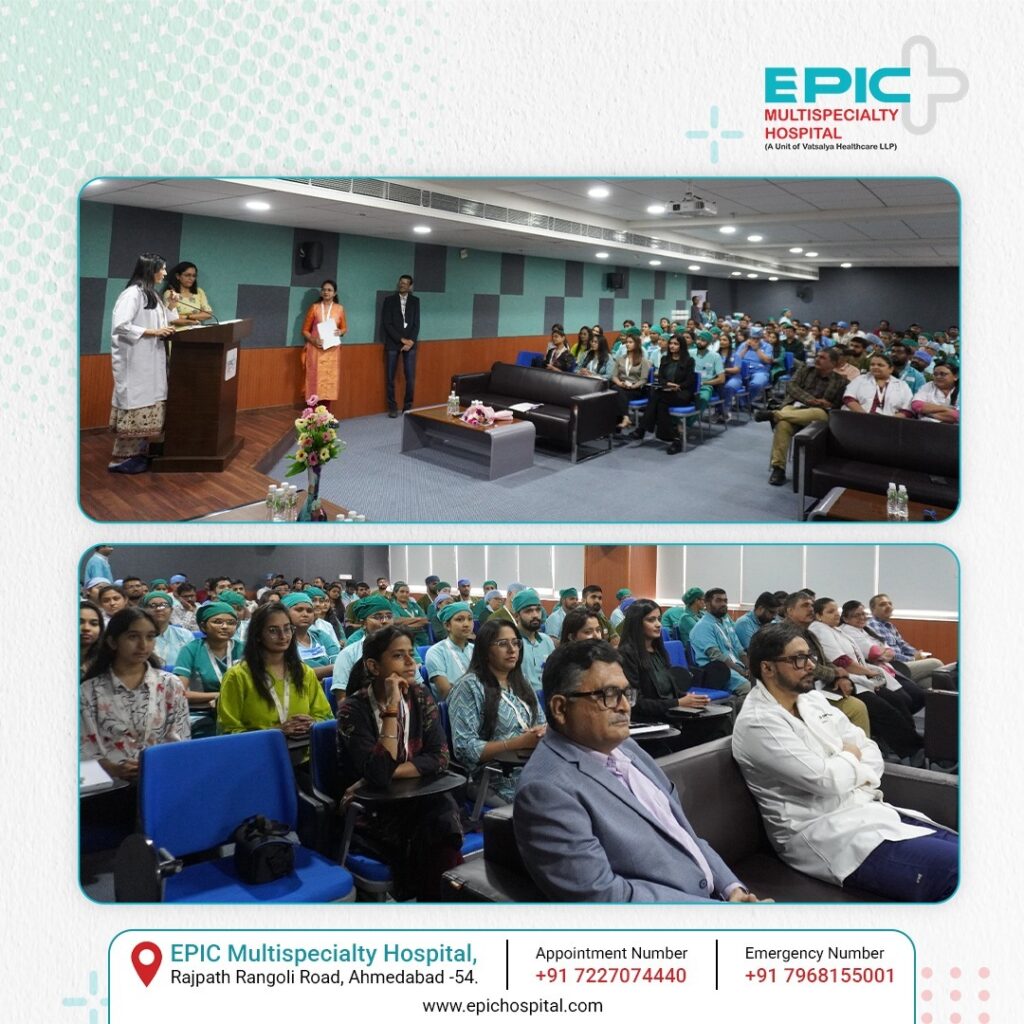 EPIC
MULTISPECIALTY
HOSPITAL
(A Unit of Vatsalya Healthcare LLP)

EPIC Multispecialty Hospital,
Rajpath Rangoli Road, Ahmedabad -54.

Appointment Number
+91 7227074440

Emergency Number
+91 7968155001

www.epichospital.com